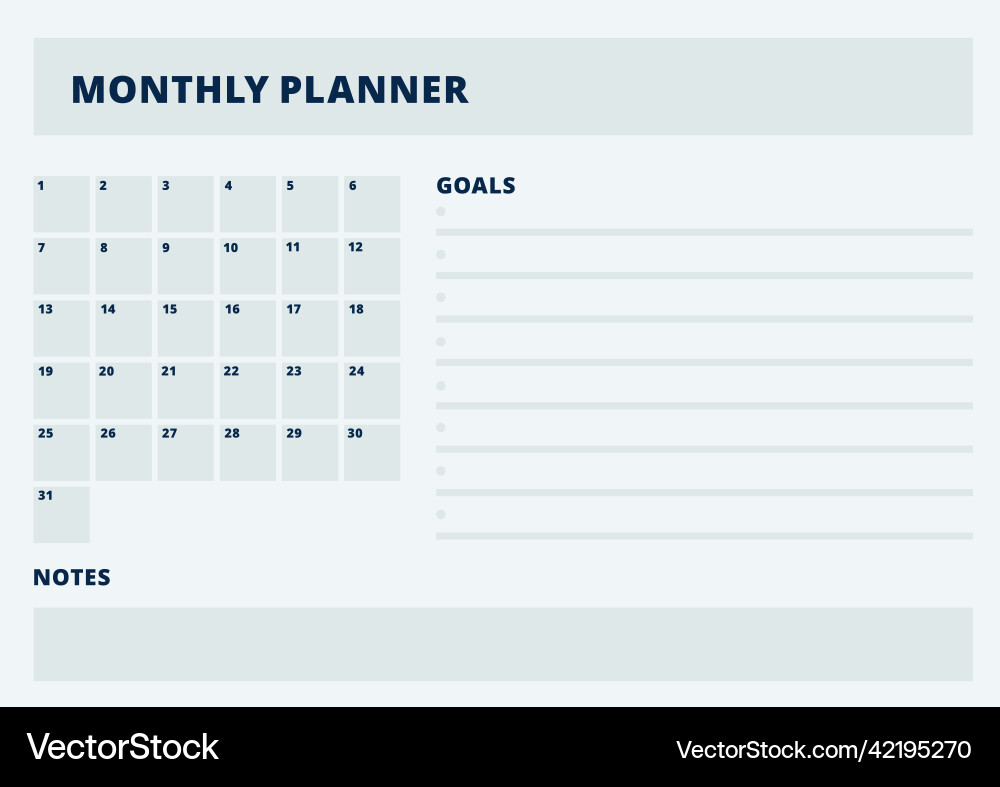 MONTHLY PLANNER

| 1 | 2 | 3 | 4 | 5 | 6 |
|---|---|---|---|---|---|
| 7 | 8 | 9 | 10 | 11 | 12 |
| 13 | 14 | 15 | 16 | 17 | 18 |
| 19 | 20 | 21 | 22 | 23 | 24 |
| 25 | 26 | 27 | 28 | 29 | 30 |
| 31 | | | | | |

GOALS

NOTES

VectorStock

VectorStock.com/42195270